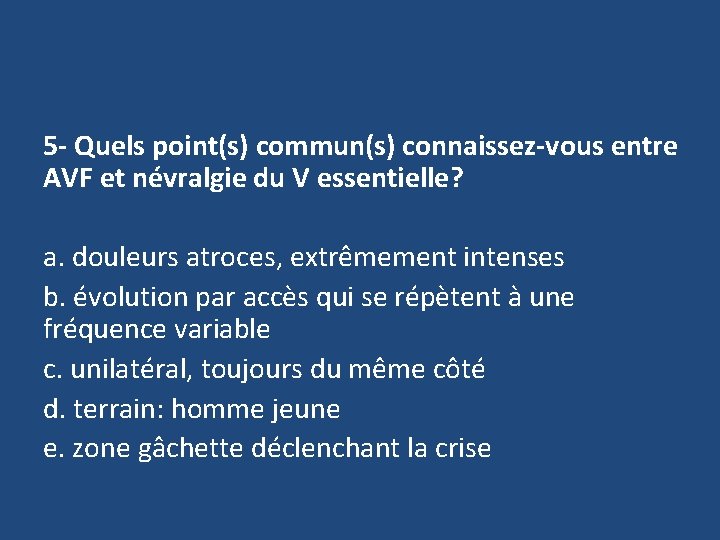 5- Quels point(s) commun(s) connaissez-vous entre AVF et névralgie du V essentielle?

a. douleurs atroces, extrêmement intenses

b. évolution par accès qui se répètent à une fréquence variable

c. unilatéral, toujours du même côté

d. terrain: homme jeune

e. zone gâchette déclenchant la crise